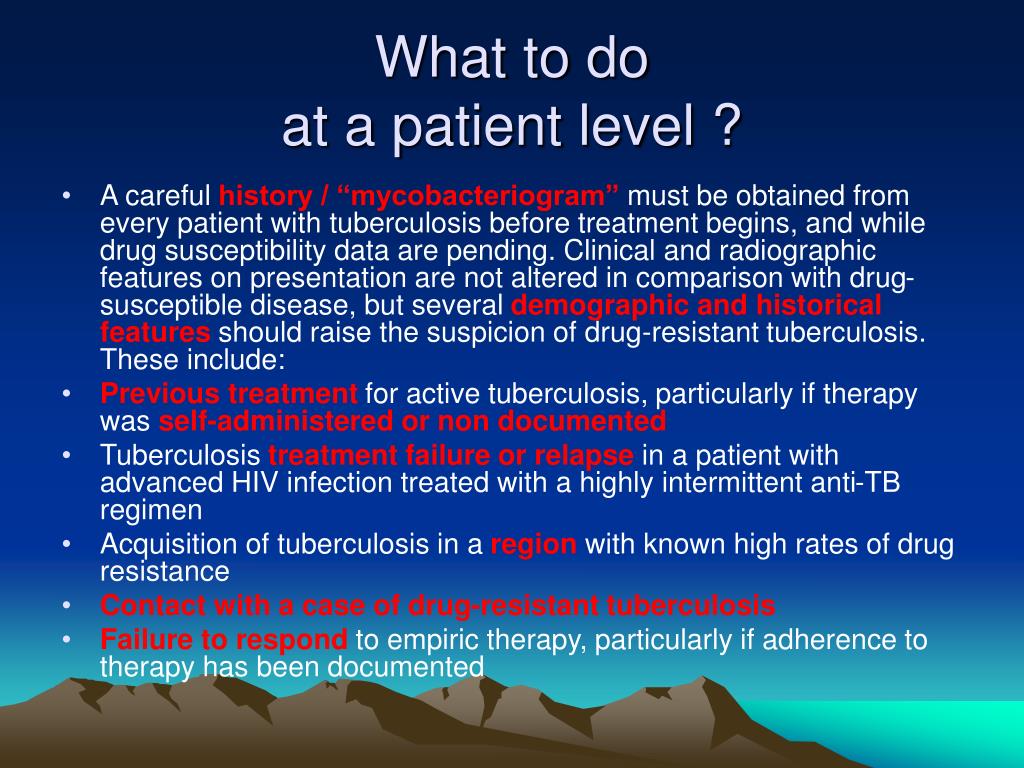 What to do
at a patient level ?

• A careful history / “mycobacteriogram” must be obtained from every patient with tuberculosis before treatment begins, and while drug susceptibility data are pending. Clinical and radiographic features on presentation are not altered in comparison with drug-susceptible disease, but several demographic and historical features should raise the suspicion of drug-resistant tuberculosis. These include:
• Previous treatment for active tuberculosis, particularly if therapy was self-administered or non documented
• Tuberculosis treatment failure or relapse in a patient with advanced HIV infection treated with a highly intermittent anti-TB regimen
• Acquisition of tuberculosis in a region with known high rates of drug resistance
• Contact with a case of drug-resistant tuberculosis
• Failure to respond to empiric therapy, particularly if adherence to therapy has been documented